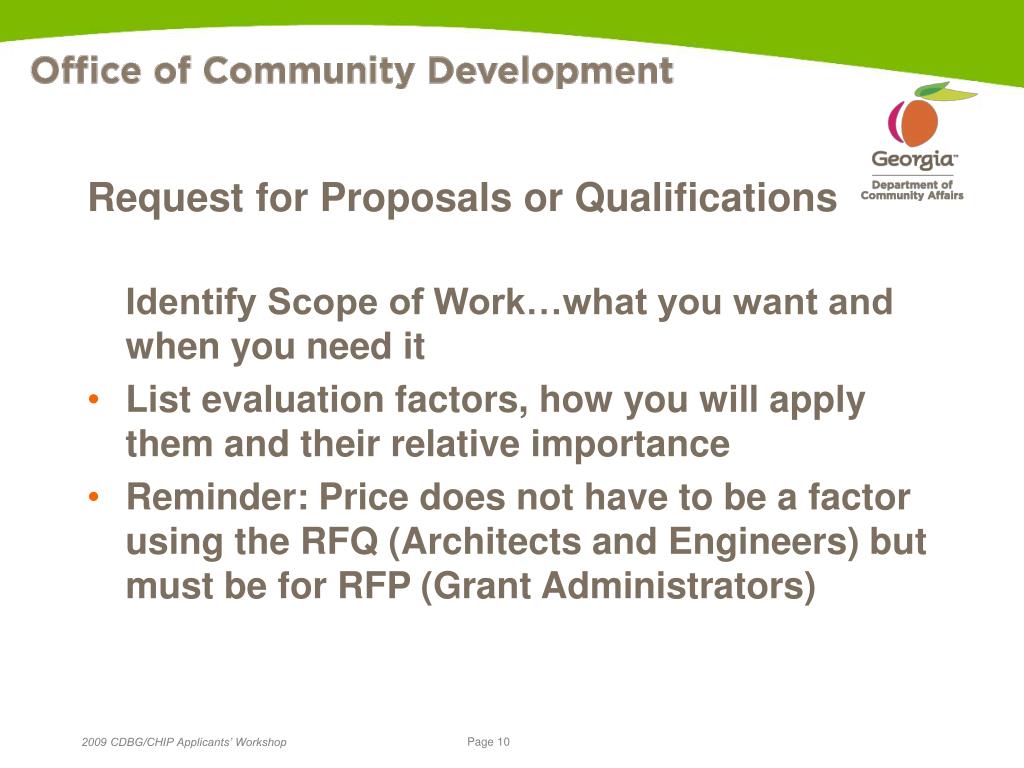 Office of Community Development

Georgia™
Department of Community Affairs

Request for Proposals or Qualifications

Identify Scope of Work…what you want and when you need it

• List evaluation factors, how you will apply them and their relative importance

• Reminder: Price does not have to be a factor using the RFQ (Architects and Engineers) but must be for RFP (Grant Administrators)

2009 CDBG/CHIP Applicants' Workshop

Page 10